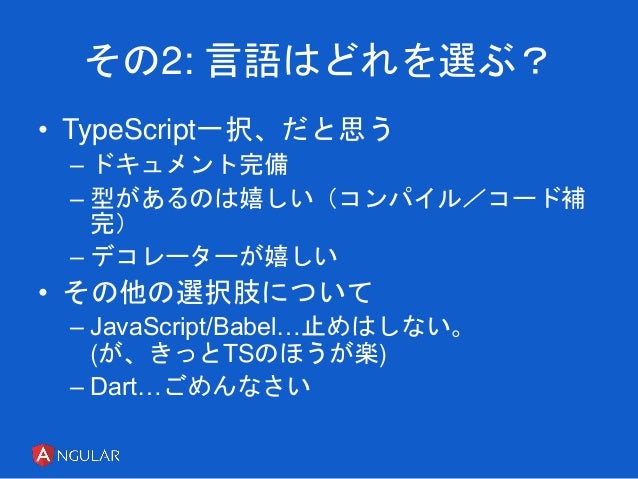 その2: 言語はどれを選ぶ？

• TypeScript一択、だと思う
  – ドキュメント完備
  – 型があるのは嬉しい（コンパイル／コード補完）
  – デコレーターが嬉しい
• その他の選択肢について
  – JavaScript/Babel…止めはしない。(が、きっとTSのほうが楽)
  – Dart…ごめんなさい

ANGULAR